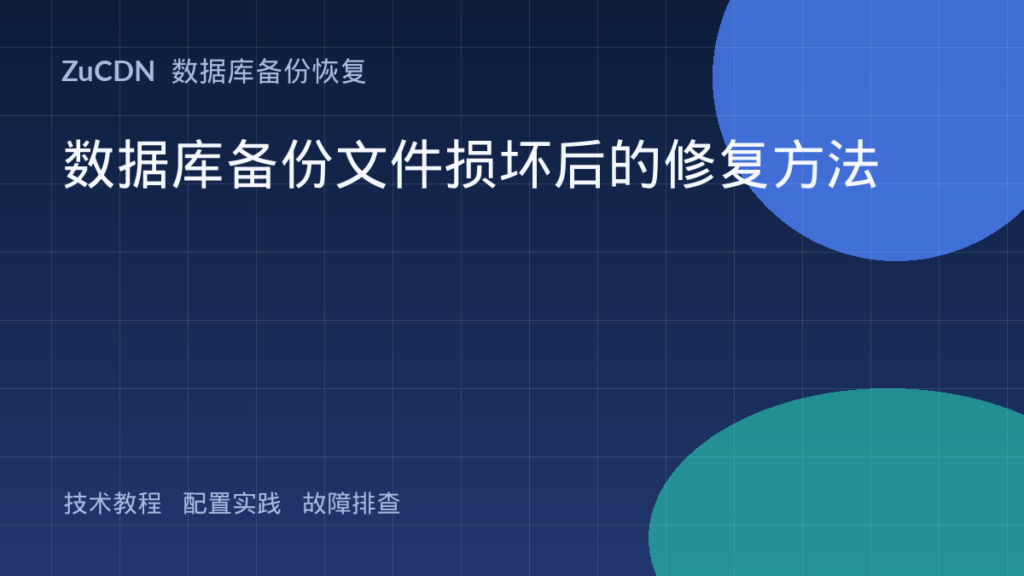 ZuCDN 数据库备份恢复

数据库备份文件损坏后的修复方法

技术教程 配置实践 故障排查